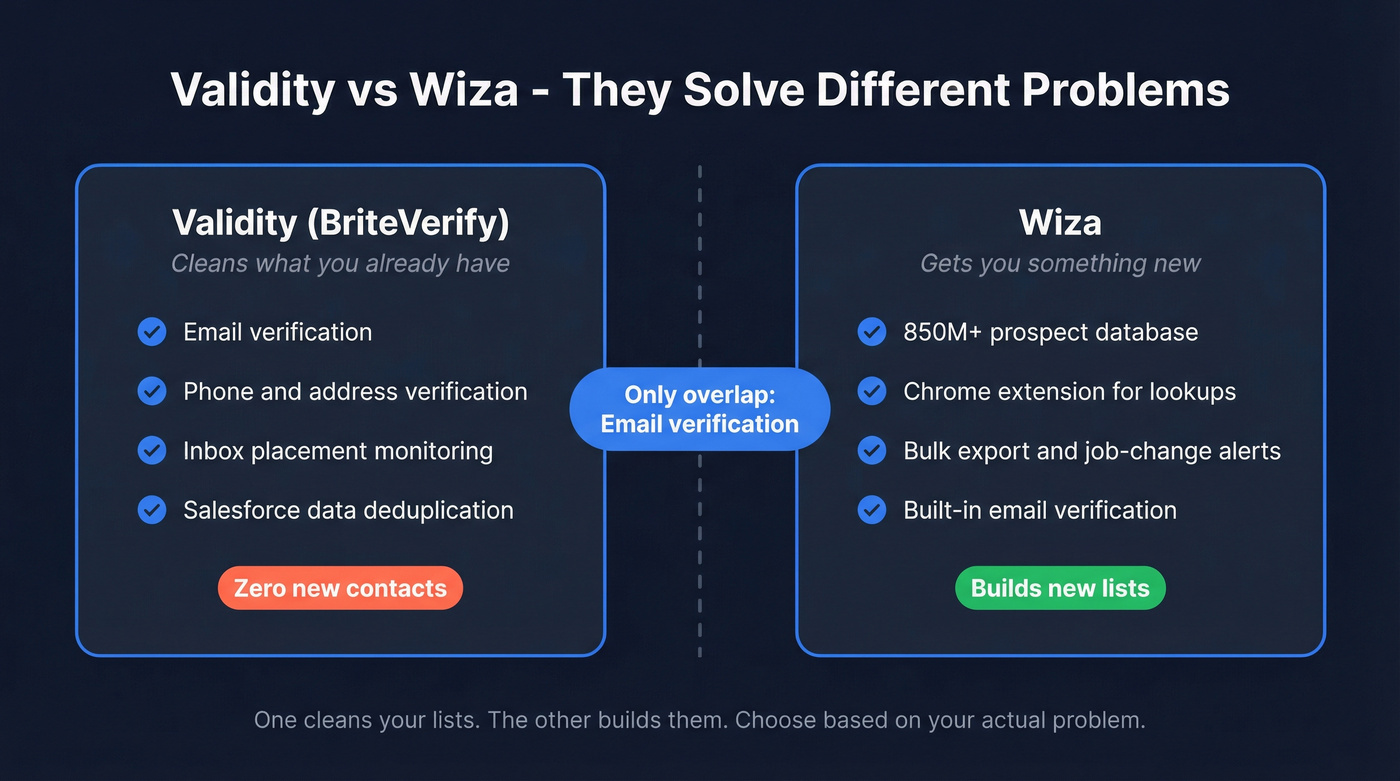 Validity vs Wiza - They Solve Different Problems

Validity (BriteVerify)
Cleans what you already have

Email verification
Phone and address verification
Inbox placement monitoring
Salesforce data deduplication

Zero new contacts

Only overlap:
Email verification

Wiza
Gets you something new

850M+ prospect database
Chrome extension for lookups
Bulk export and job-change alerts
Built-in email verification

Builds new lists

One cleans your lists. The other builds them. Choose based on your actual problem.